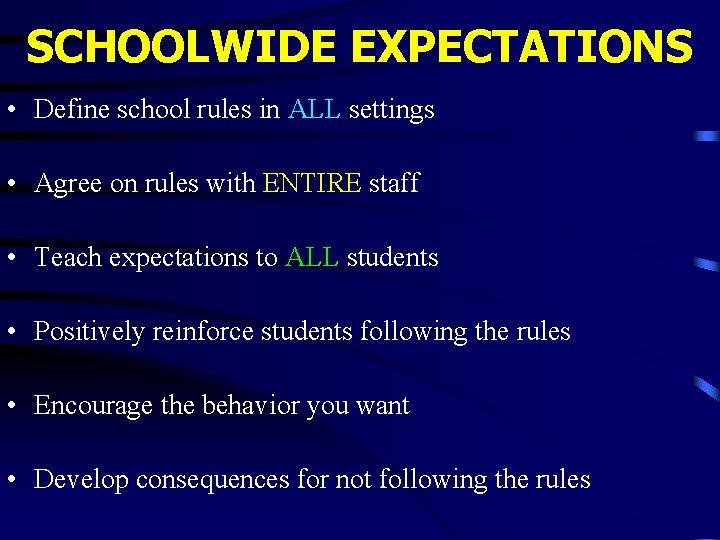 SCHOOLWIDE EXPECTATIONS

• Define school rules in ALL settings

• Agree on rules with ENTIRE staff

• Teach expectations to ALL students

• Positively reinforce students following the rules

• Encourage the behavior you want

• Develop consequences for not following the rules